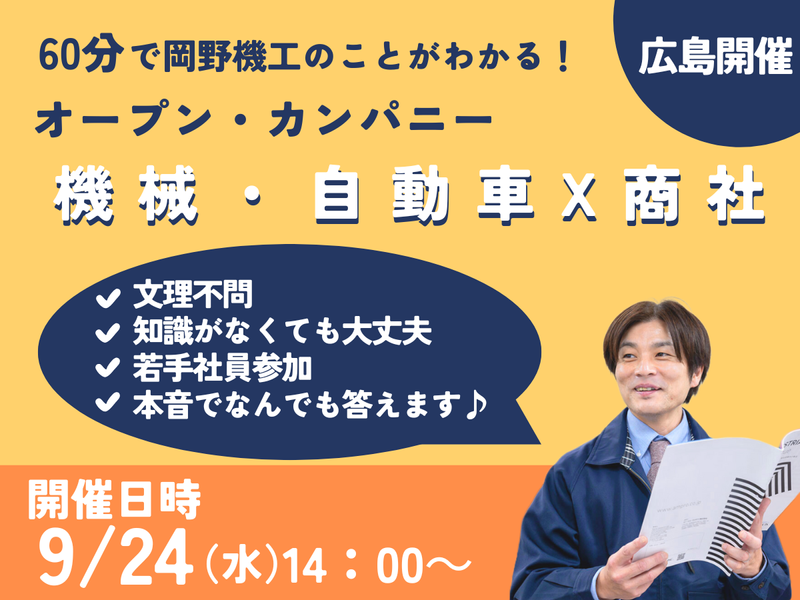 60分で岡野機工のことがわかる！

広島開催

オープン・カンパニー

機械・自動車X商社

✔ 文理不問
✔ 知識がなくても大丈夫
✔ 若手社員参加
✔ 本音でなんでも答えます♪

開催日時
9/24（水）14：00～